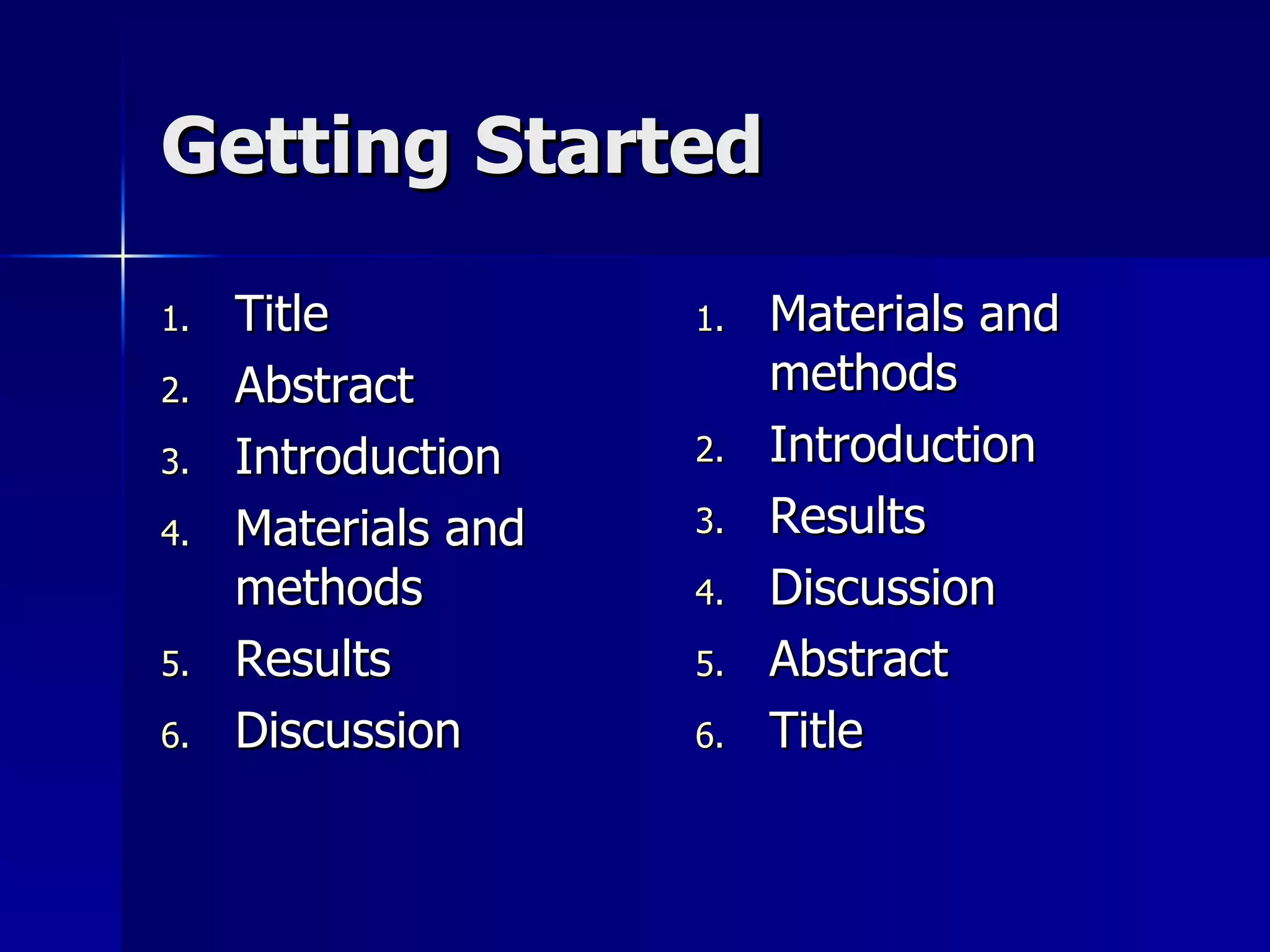 Getting Started

1. Title
2. Abstract
3. Introduction
4. Materials and methods
5. Results
6. Discussion

1. Materials and methods
2. Introduction
3. Results
4. Discussion
5. Abstract
6. Title